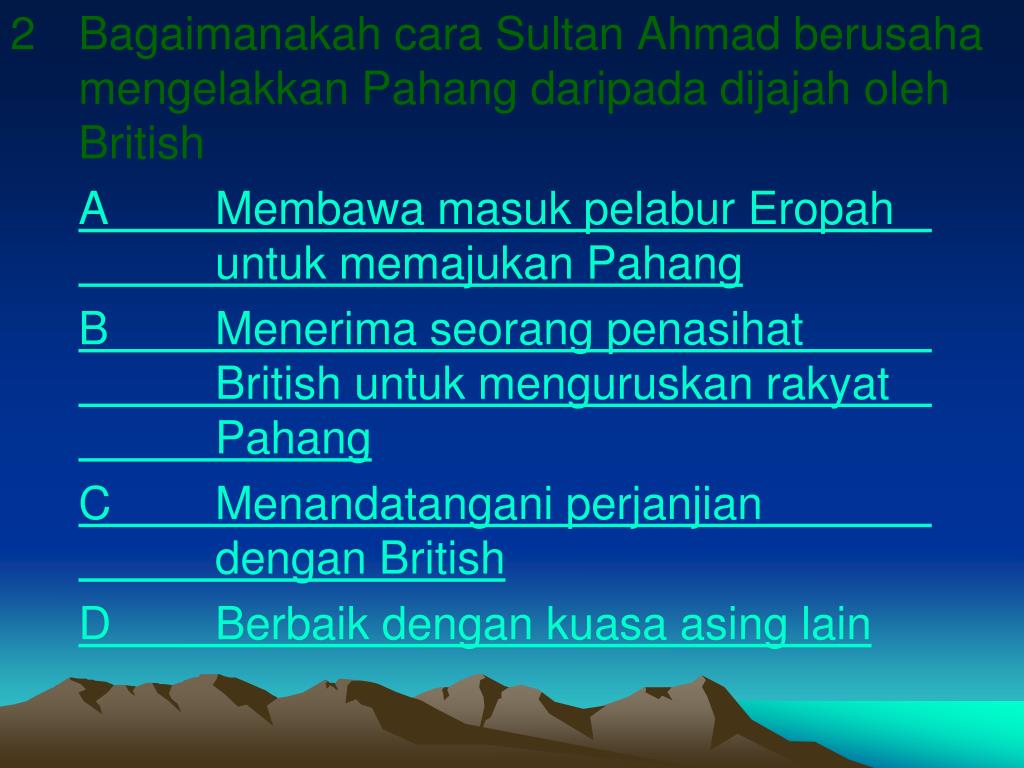 2 Bagaimanakah cara Sultan Ahmad berusaha mengelakkan Pahang daripada dijajah oleh British

A Membawa masuk pelabur Eropah untuk memajukan Pahang

B Menerima seorang penasihat British untuk menguruskan rakyat Pahang

C Menandatangani perjanjian dengan British

D Berbaik dengan kuasa asing lain